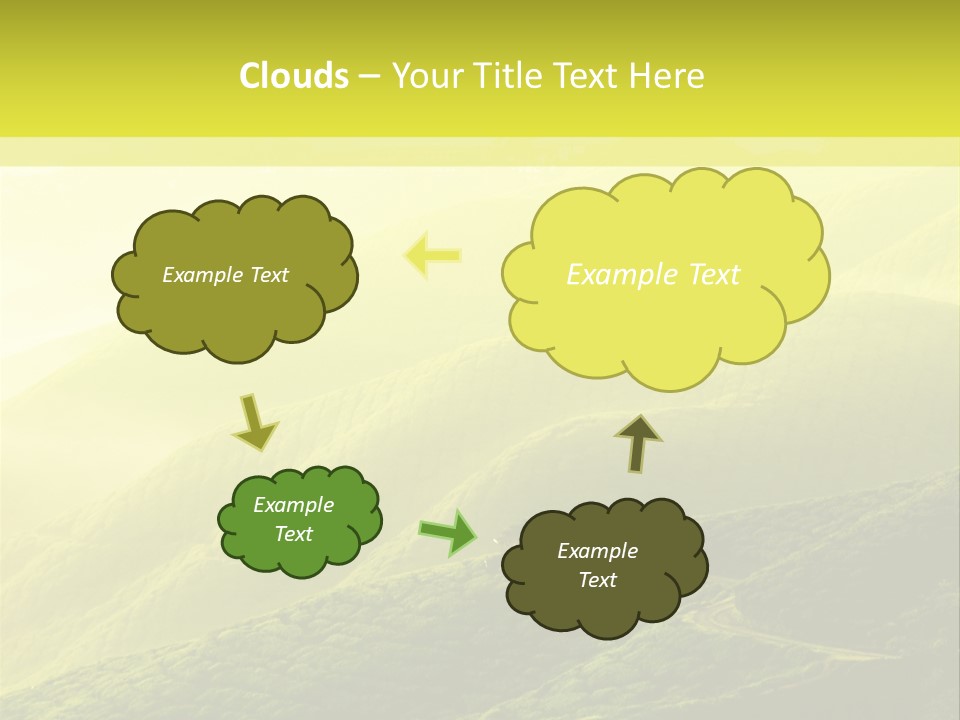 Clouds – Your Title Text Here

Example Text

Example Text

Example Text

Example Text